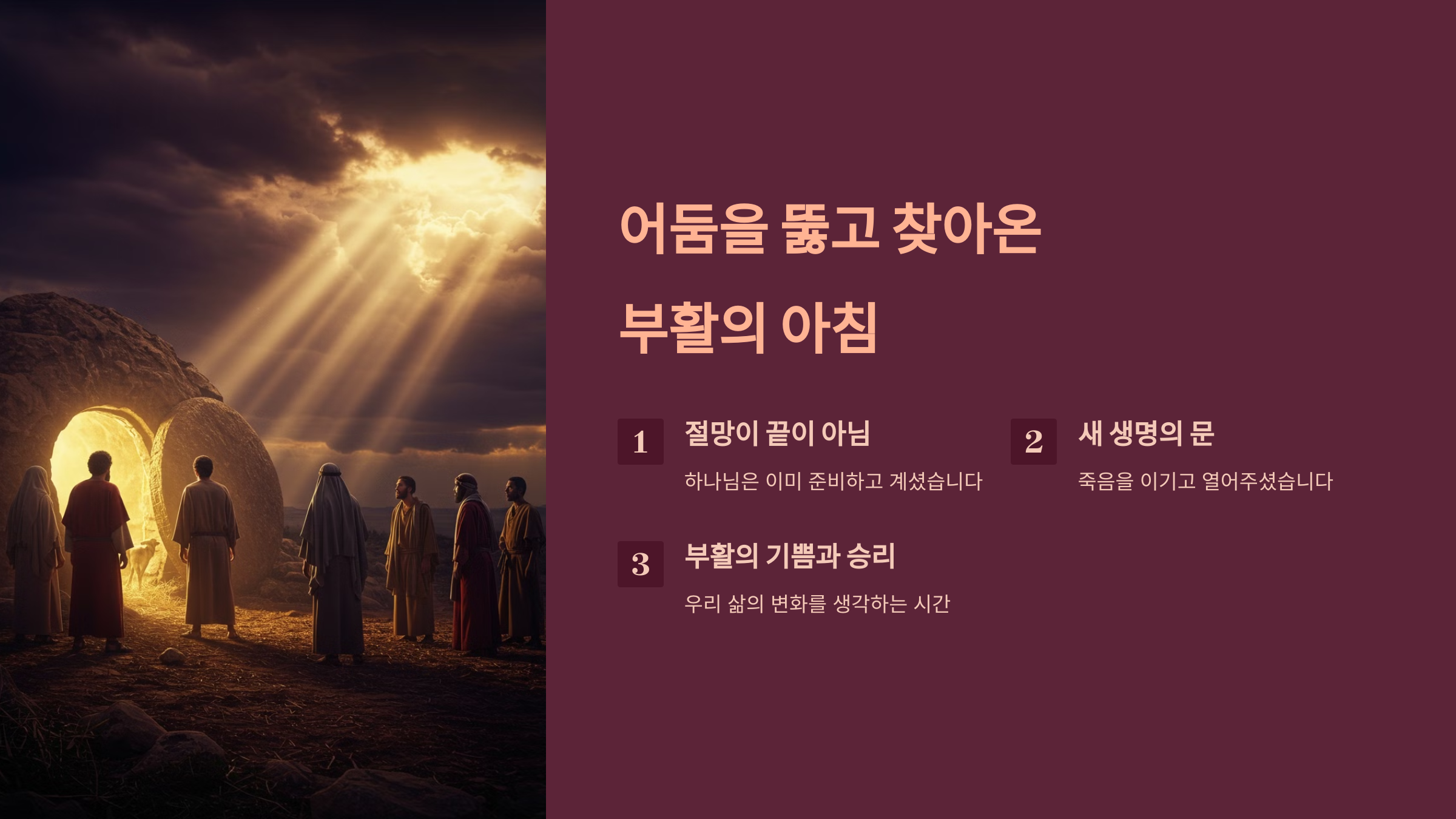 어둠을 뚫고 찾아온 부활의 아침

1
절망이 끝이 아님
하나님은 이미 준비하고 계셨습니다

2
새 생명의 문
죽음을 이기고 열어주셨습니다

3
부활의 기쁨과 승리
우리 삶의 변화를 생각하는 시간